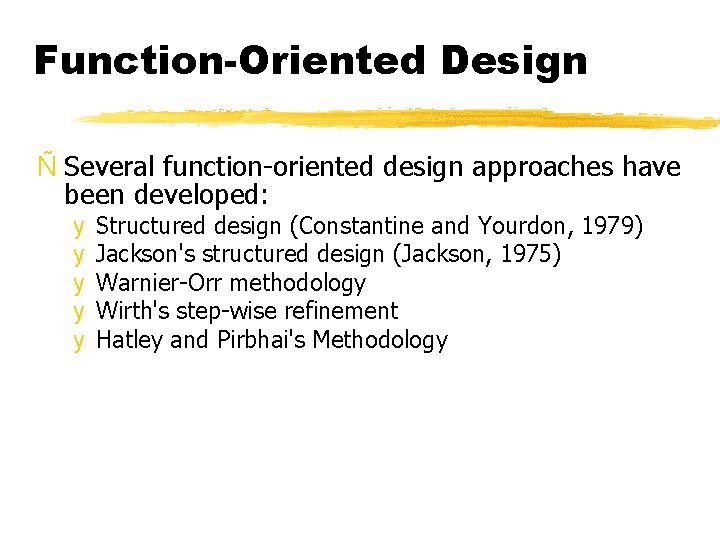 Function-Oriented Design

Ñ Several function-oriented design approaches have been developed:

y Structured design (Constantine and Yourdon, 1979)
y Jackson's structured design (Jackson, 1975)
y Warnier-Orr methodology
y Wirth's step-wise refinement
y Hatley and Pirbhai's Methodology